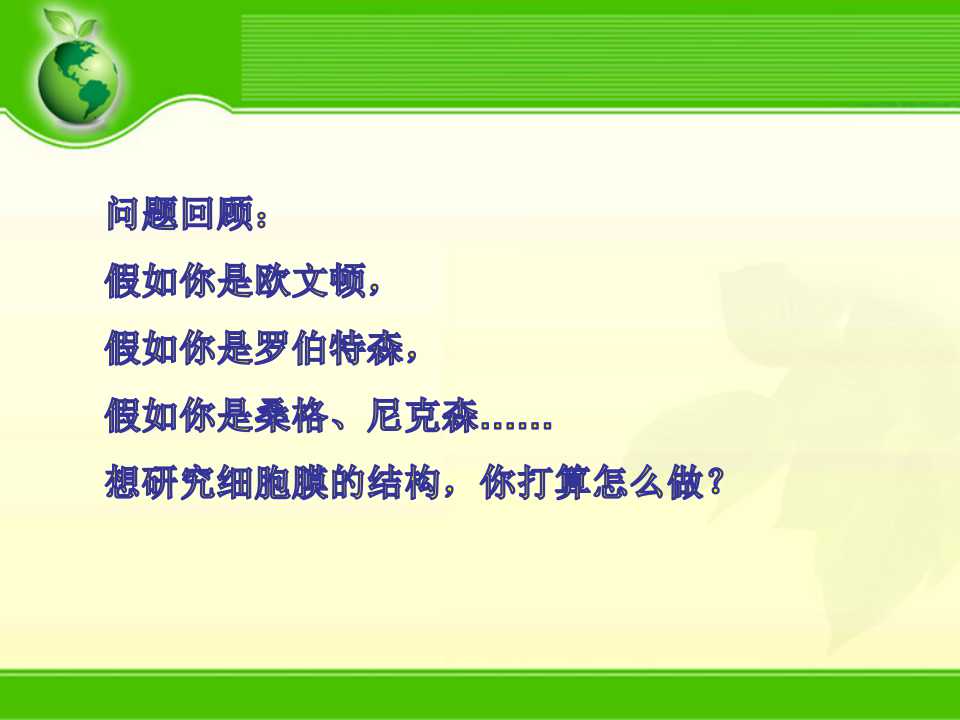 问题回顾：

假如你是欧文顿，

假如你是罗伯特森，

假如你是桑格、尼克森……

想研究细胞膜的结构，你打算怎么做？